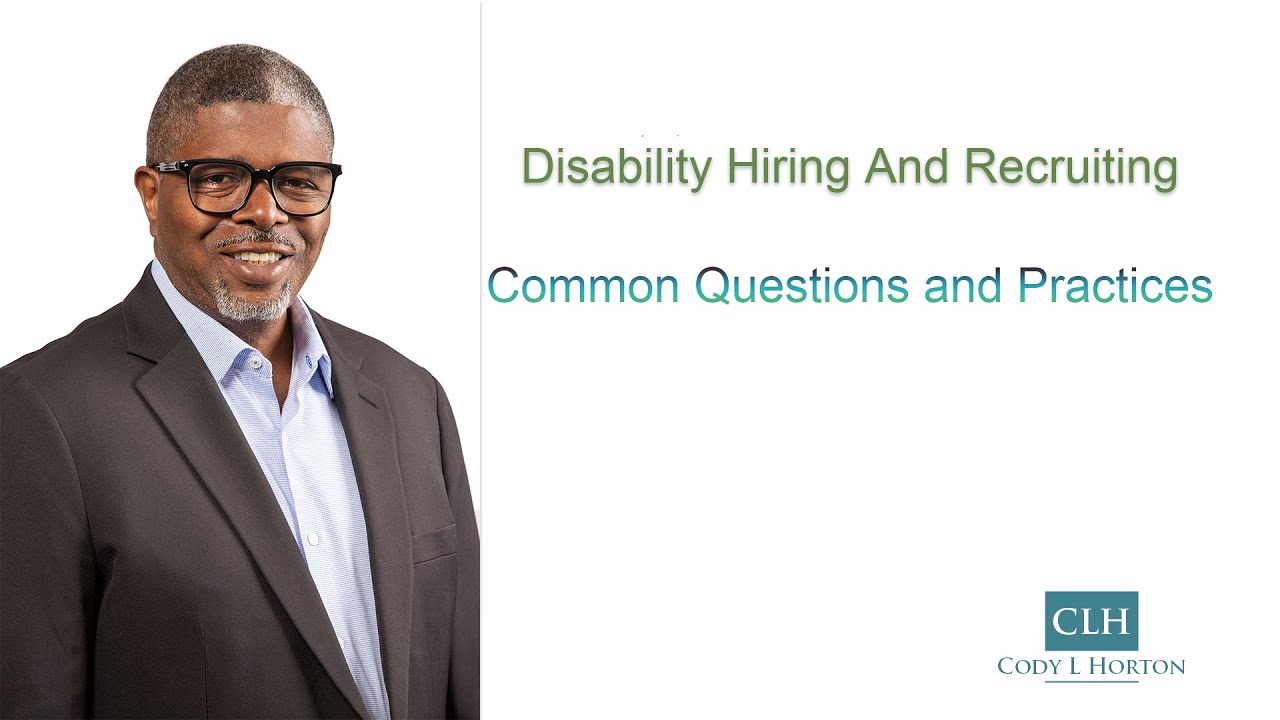 Disability Hiring And Recruiting

Common Questions and Practices

CLH
CODY L HORTON